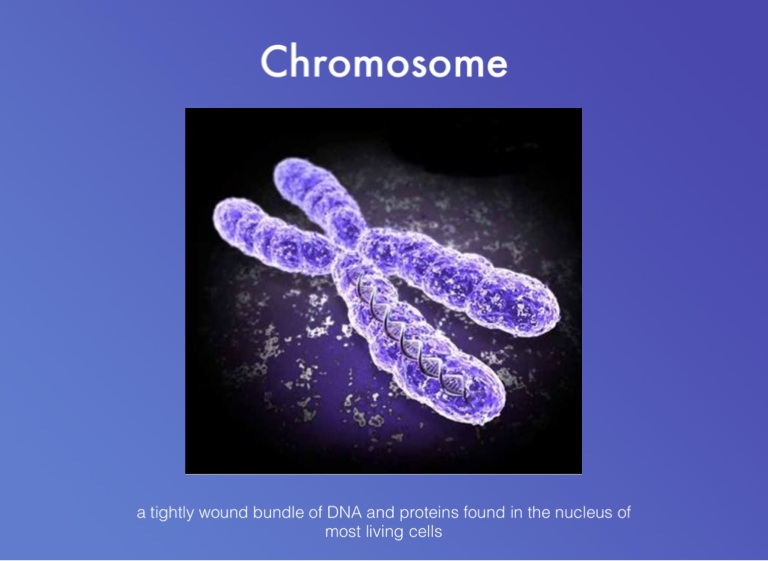 Chromosome

a tightly wound bundle of DNA and proteins found in the nucleus of most living cells